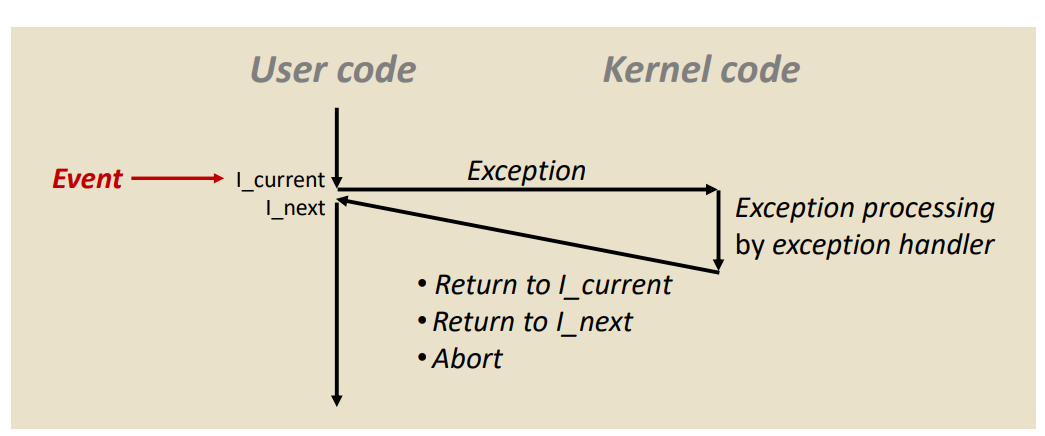 User code

Kernel code

Event

I_current

I_next

Exception

Exception processing by exception handler

• Return to I_current
• Return to I_next
• Abort